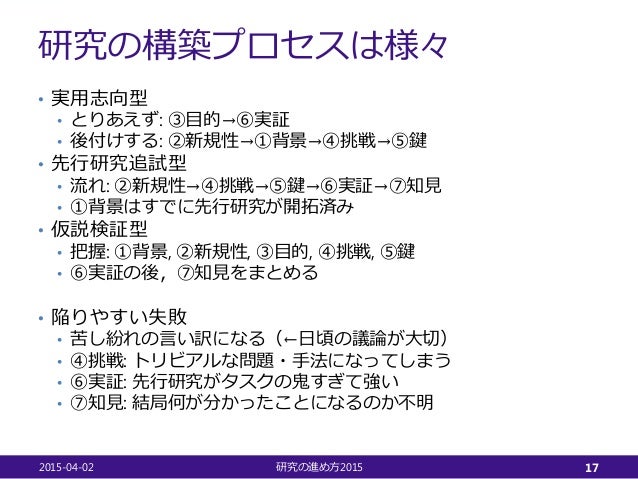 研究の構築プロセスは様々

• 実用志向型
  • とりあえず: ③目的→⑥実証
  • 後付けする: ②新規性→①背景→④挑戦→⑤鍵
• 先行研究追試型
  • 流れ: ②新規性→④挑戦→⑤鍵→⑥実証→⑦知見
  • ①背景はすでに先行研究が開拓済み
• 仮説検証型
  • 把握: ①背景, ②新規性, ③目的, ④挑戦, ⑤鍵
  • ⑥実証の後，⑦知見をまとめる

• 陥りやすい失敗
  • 苦し紛れの言い訳になる（←日頃の議論が大切）
  • ④挑戦: トリビアルな問題・手法になってしまう
  • ⑥実証: 先行研究がタスクの鬼すぎて強い
  • ⑦知見: 結局何が分かったことになるのか不明

2015-04-02 研究の進め方2015 17